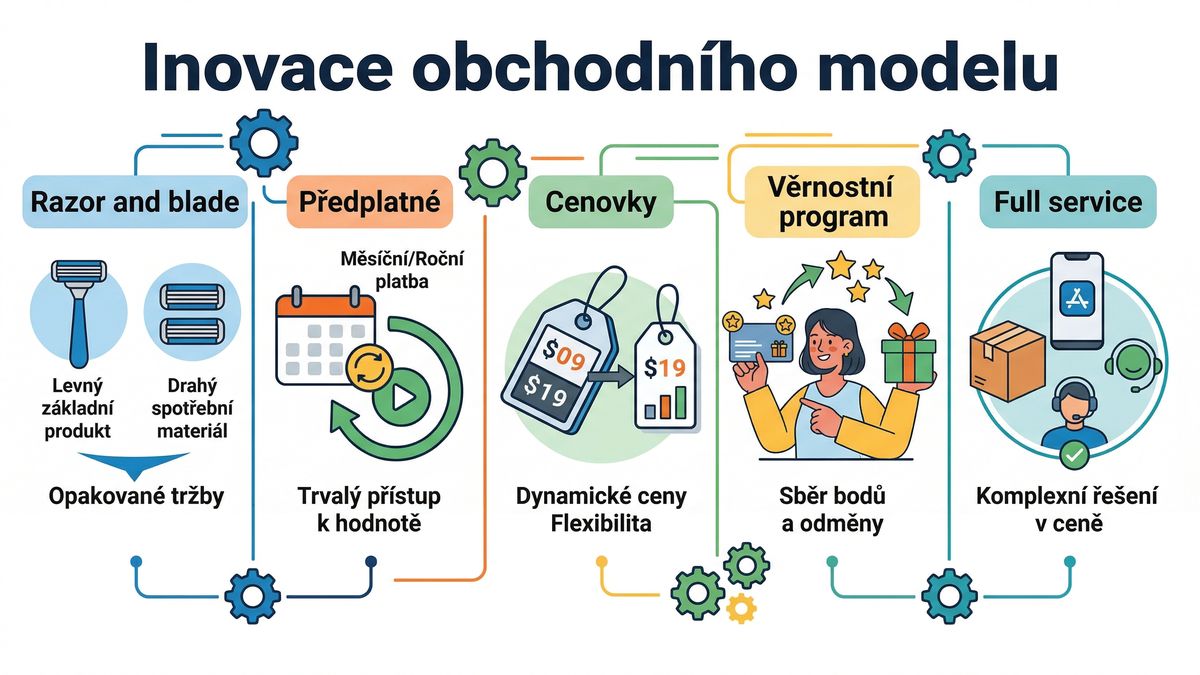 Inovace obchodního modelu

Razor and blade

Levný základní produkt

Drahý spotřební materiál

Opakované tržby

Předplatné

Měsíční/Roční platba

Trvalý přístup k hodnotě

Cenovky

$09
$19
$19

Dynamické ceny Flexibilita

Věrnostní program

Sběr bodů a odměny

Full service

Komplexní řešení v ceně